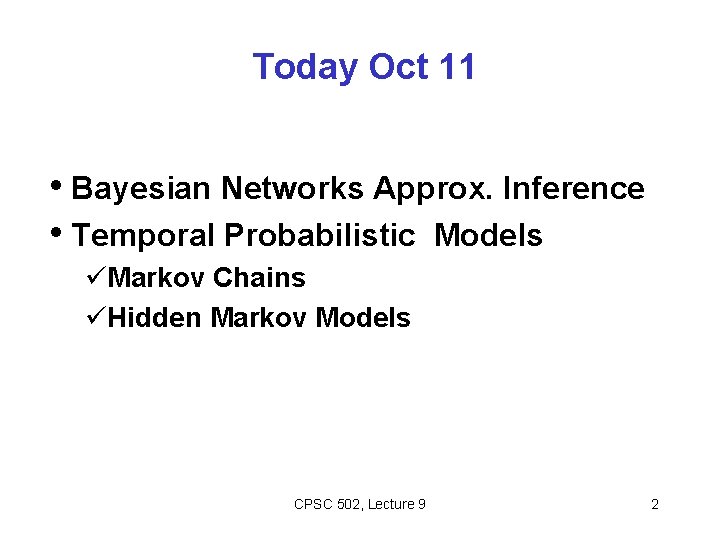 Today Oct 11

• Bayesian Networks Approx. Inference
• Temporal Probabilistic Models
✓Markov Chains
✓Hidden Markov Models

CPSC 502, Lecture 9

2